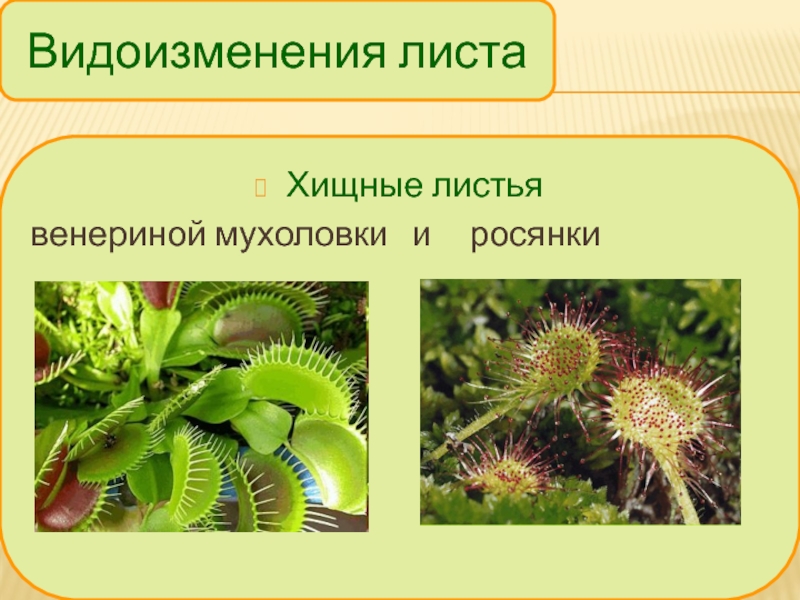 Видоизменения листа

Хищные листья

венериной мухоловки и росянки